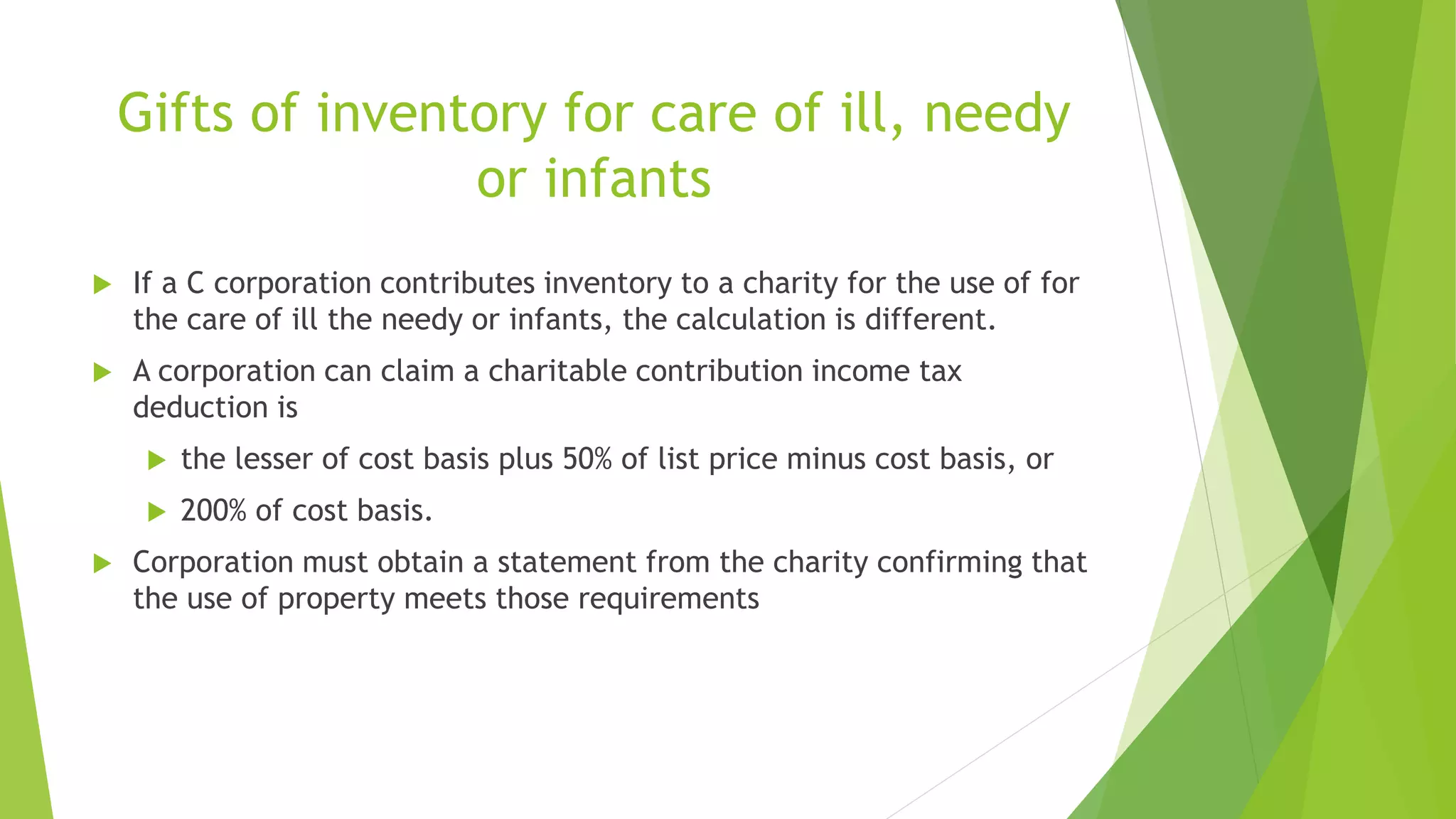 Gifts of inventory for care of ill, needy or infants

If a C corporation contributes inventory to a charity for the use of for the care of ill the needy or infants, the calculation is different.

A corporation can claim a charitable contribution income tax deduction is

the lesser of cost basis plus 50% of list price minus cost basis, or

200% of cost basis.

Corporation must obtain a statement from the charity confirming that the use of property meets those requirements